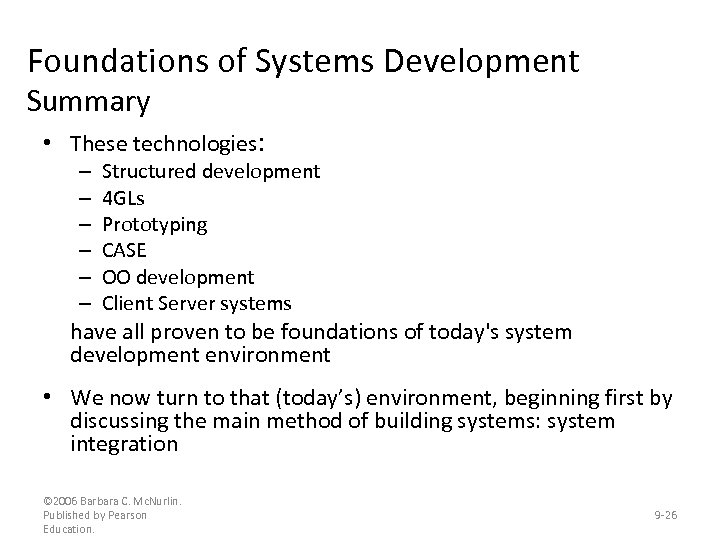 Foundations of Systems Development
Summary

• These technologies:
– Structured development
– 4GLs
– Prototyping
– CASE
– OO development
– Client Server systems
have all proven to be foundations of today's system development environment

• We now turn to that (today's) environment, beginning first by discussing the main method of building systems: system integration

©2006 Barbara C. McNurlin. Published by Pearson Education.

9-26